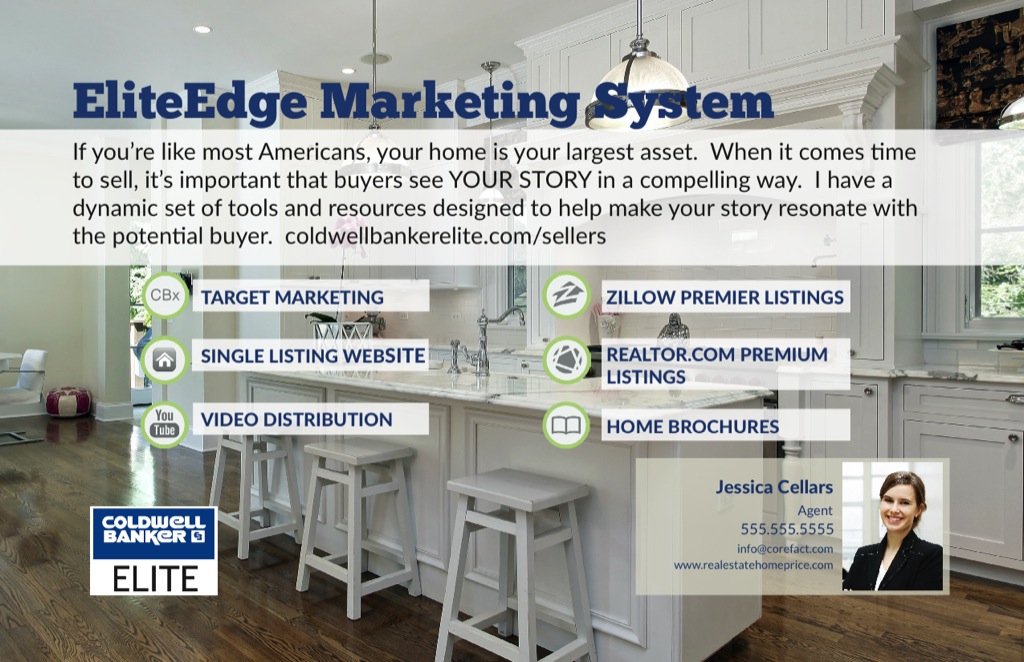 EliteEdge Marketing System

If you're like most Americans, your home is your largest asset. When it comes time to sell, it's important that buyers see YOUR STORY in a compelling way. I have a dynamic set of tools and resources designed to help make your story resonate with the potential buyer. coldwellbankerelite.com/sellers

CBx TARGET MARKETING

SINGLE LISTING WEBSITE

You Tube VIDEO DISTRIBUTION

ZILLOW PREMIER LISTINGS

REALTOR.COM PREMIUM LISTINGS

HOME BROCHURES

COLDWELL BANKER ELITE

Jessica Cellars
Agent
555.555.5555
info@corefact.com
www.realestatehomeprice.com